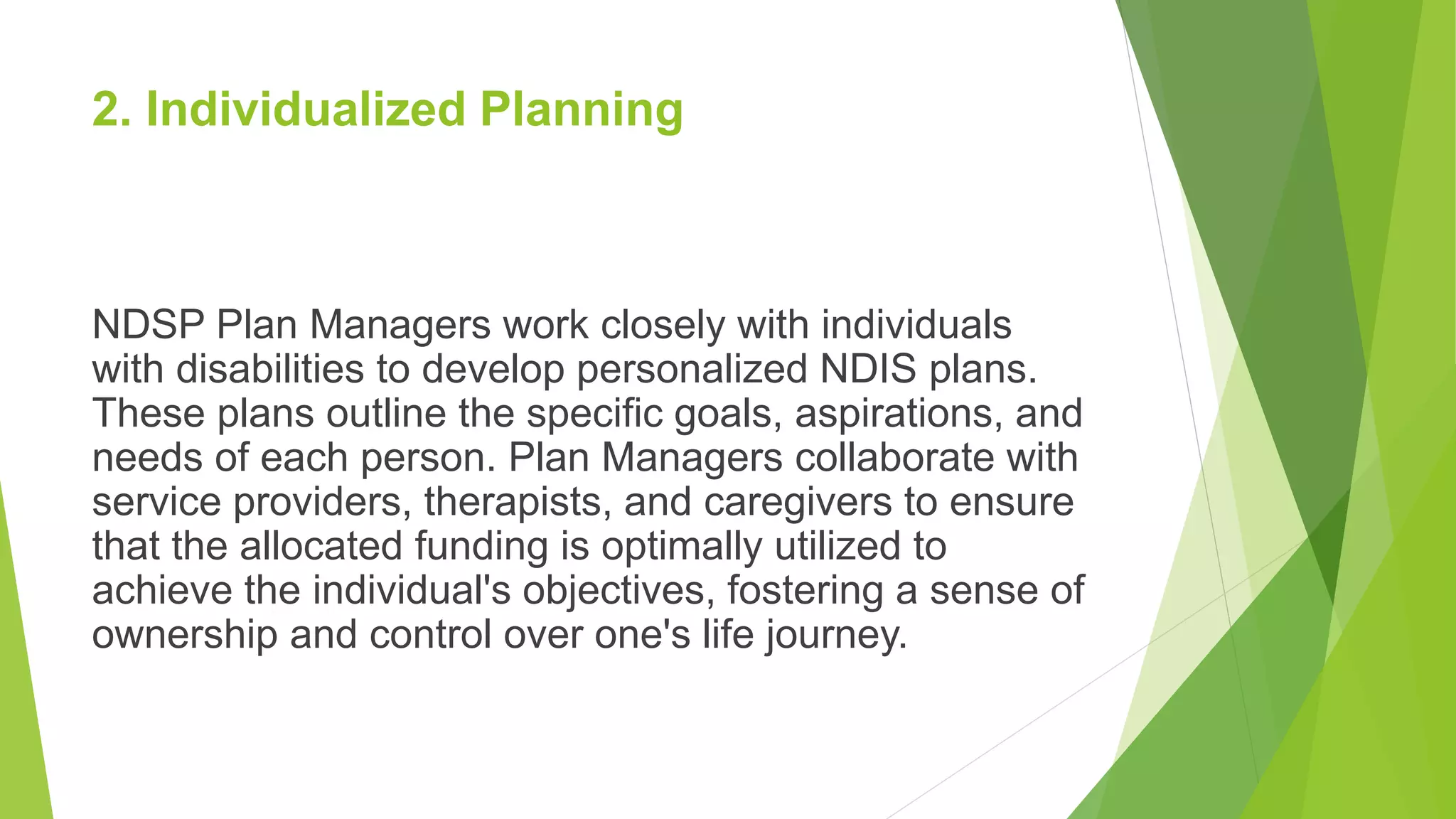 2. Individualized Planning

NDSP Plan Managers work closely with individuals with disabilities to develop personalized NDIS plans. These plans outline the specific goals, aspirations, and needs of each person. Plan Managers collaborate with service providers, therapists, and caregivers to ensure that the allocated funding is optimally utilized to achieve the individual's objectives, fostering a sense of ownership and control over one's life journey.